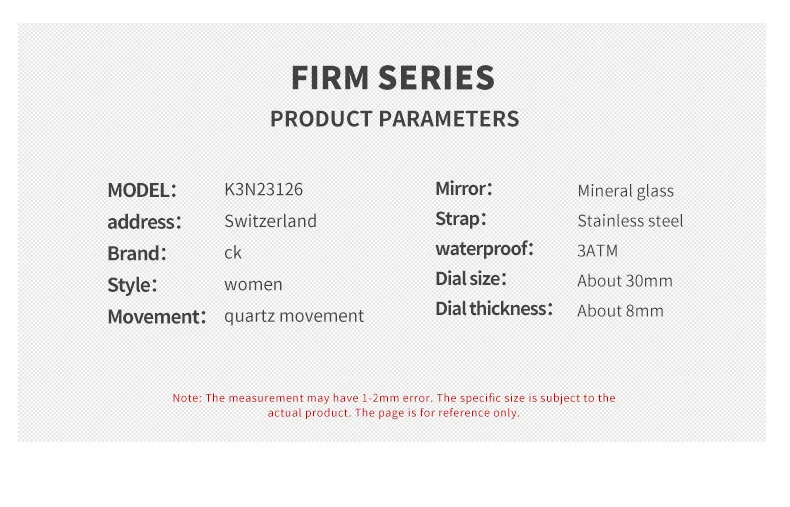 FIRM SERIES

PRODUCT PARAMETERS

MODEL: K3N23126
address: Switzerland
Brand: ck
Style: women
Movement: quartz movement

Mirror: Mineral glass
Strap: Stainless steel
waterproof: 3ATM
Dial size: About 30mm
Dial thickness: About 8mm

Note: The measurement may have 1-2mm error. The specific size is subject to the actual product. The page is for reference only.